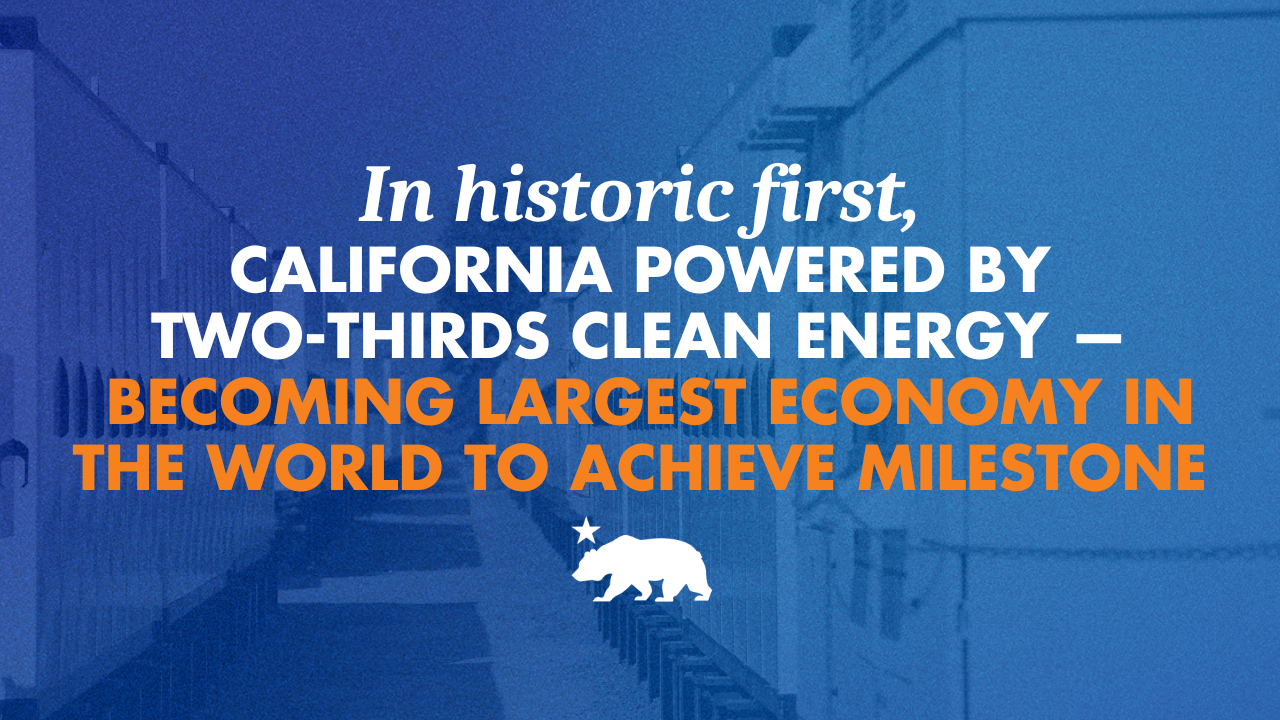 In historic first,
CALIFORNIA POWERED BY TWO-THIRDS CLEAN ENERGY — BECOMING LARGEST ECONOMY IN THE WORLD TO ACHIEVE MILESTONE